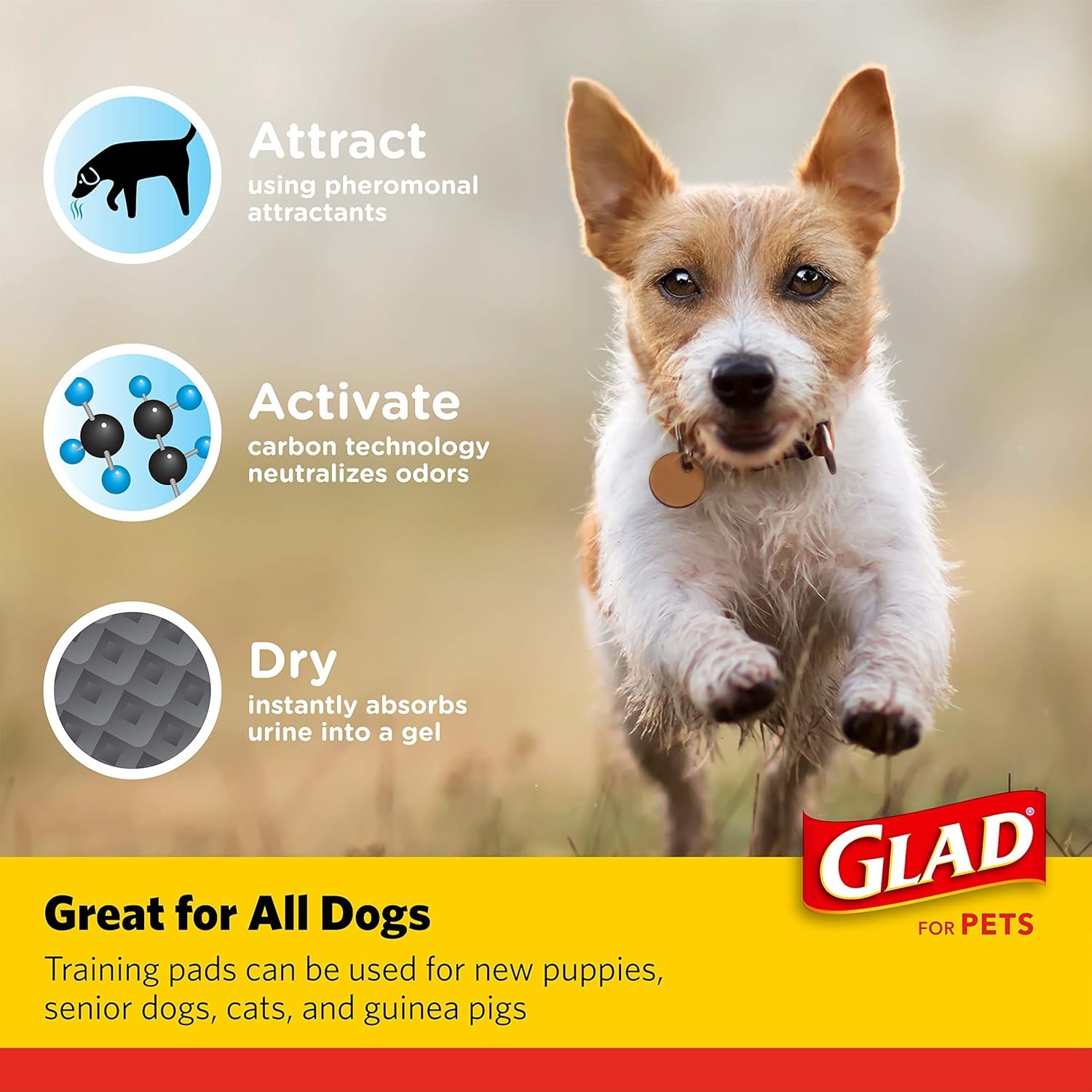 Attract
using pheromonal attractants

Activate
carbon technology neutralizes odors

Dry
instantly absorbs urine into a gel

GLAD®
FOR PETS

Great for All Dogs
Training pads can be used for new puppies, senior dogs, cats, and guinea pigs